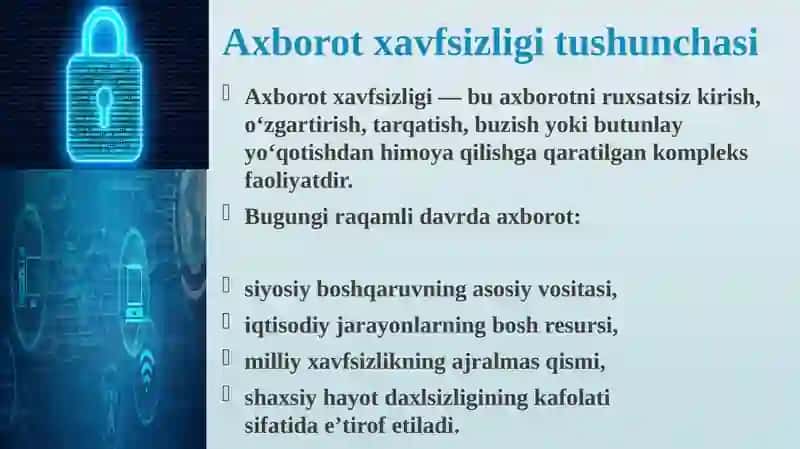 Axborot xavfsizligi tushunchasi

Axborot xavfsizligi — bu axborotni ruxsatsiz kirish, o‘zgartirish, tarqatish, buzish yoki butunlay yo‘qotishdan himoya qilishga qaratilgan kompleks faoliyatdir.

Bugungi raqamli davrda axborot:

siyosiy boshqaruvning asosiy vositasi,

iqtisodiy jarayonlarning bosh resursi,

milliy xavfsizlikning ajralmas qismi,

shaxsiy hayot daxlsizligining kafolati sifatida e’tirof etiladi.